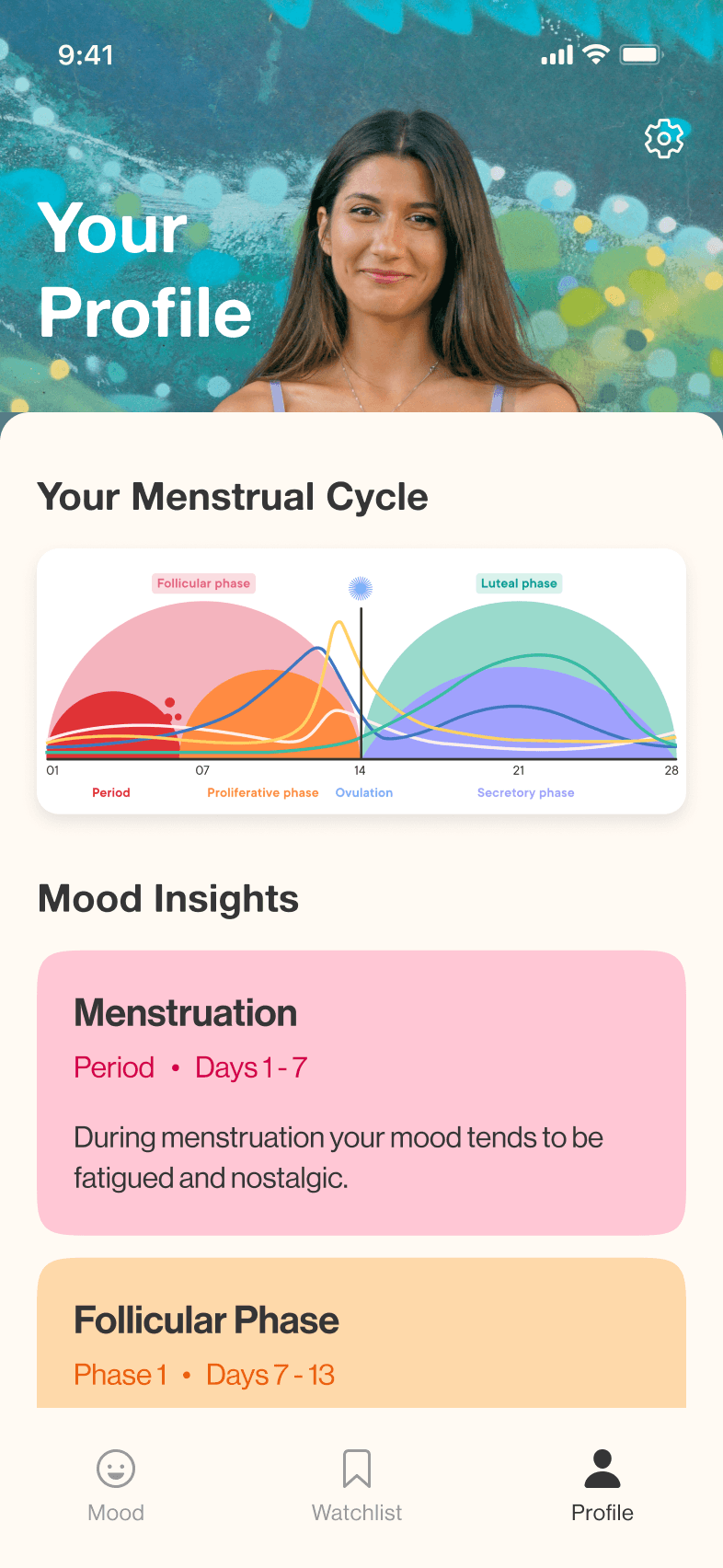 9:41

Your Profile

Your Menstrual Cycle

Follicular phase

Luteal phase

01
07
14
21
28

Period
Proliferative phase
Ovulation
Secretory phase

Mood Insights

Menstruation

Period • Days 1 - 7

During menstruation your mood tends to be fatigued and nostalgic.

Follicular Phase

Phase 1 • Days 7 - 13

Mood
Watchlist
Profile